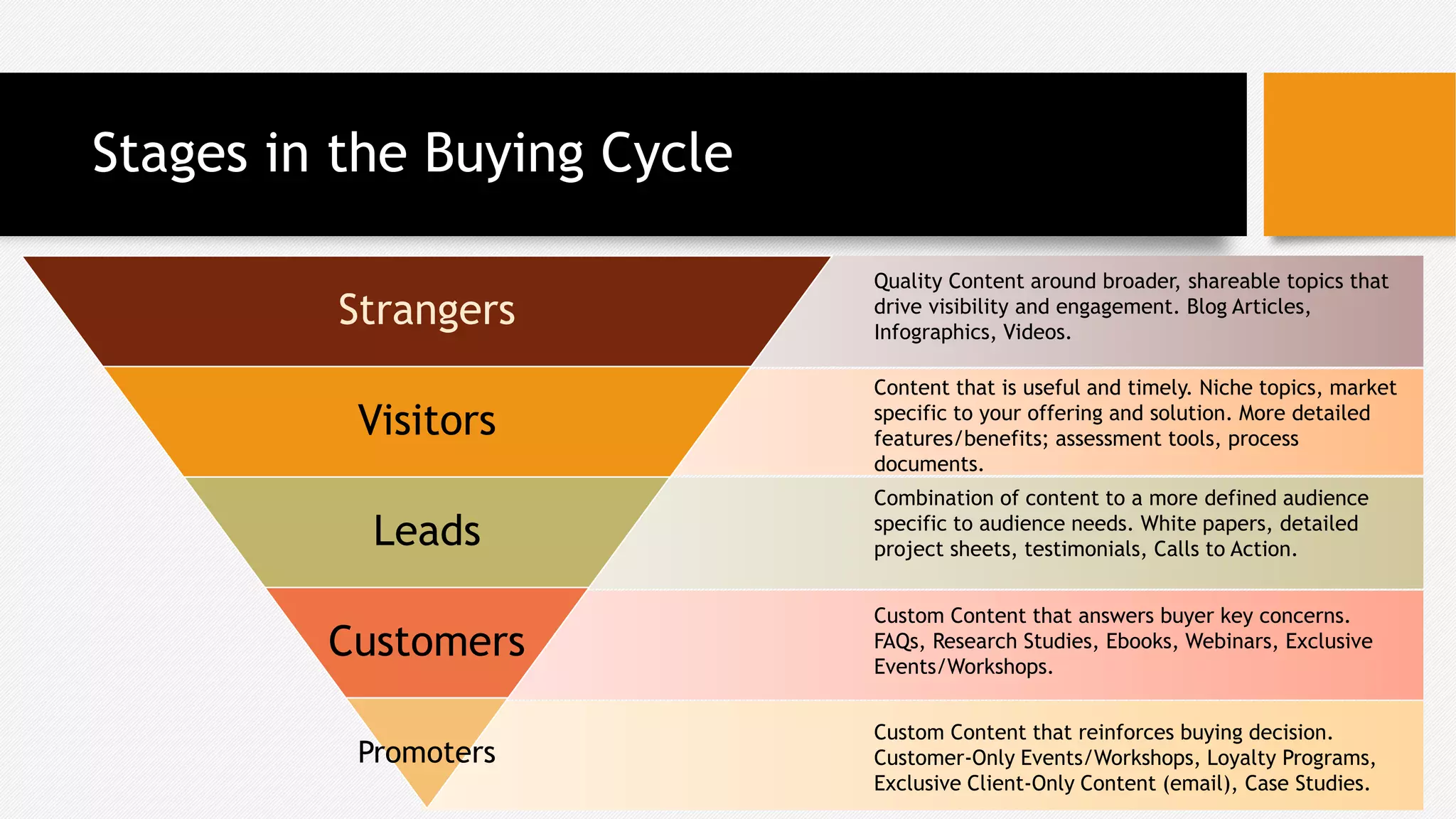 Stages in the Buying Cycle

Strangers

Quality Content around broader, shareable topics that drive visibility and engagement. Blog Articles, Infographics, Videos.

Visitors

Content that is useful and timely. Niche topics, market specific to your offering and solution. More detailed features/benefits; assessment tools, process documents.

Leads

Combination of content to a more defined audience specific to audience needs. White papers, detailed project sheets, testimonials, Calls to Action.

Customers

Custom Content that answers buyer key concerns. FAQs, Research Studies, Ebooks, Webinars, Exclusive Events/Workshops.

Promoters

Custom Content that reinforces buying decision. Customer-Only Events/Workshops, Loyalty Programs, Exclusive Client-Only Content (email), Case Studies.